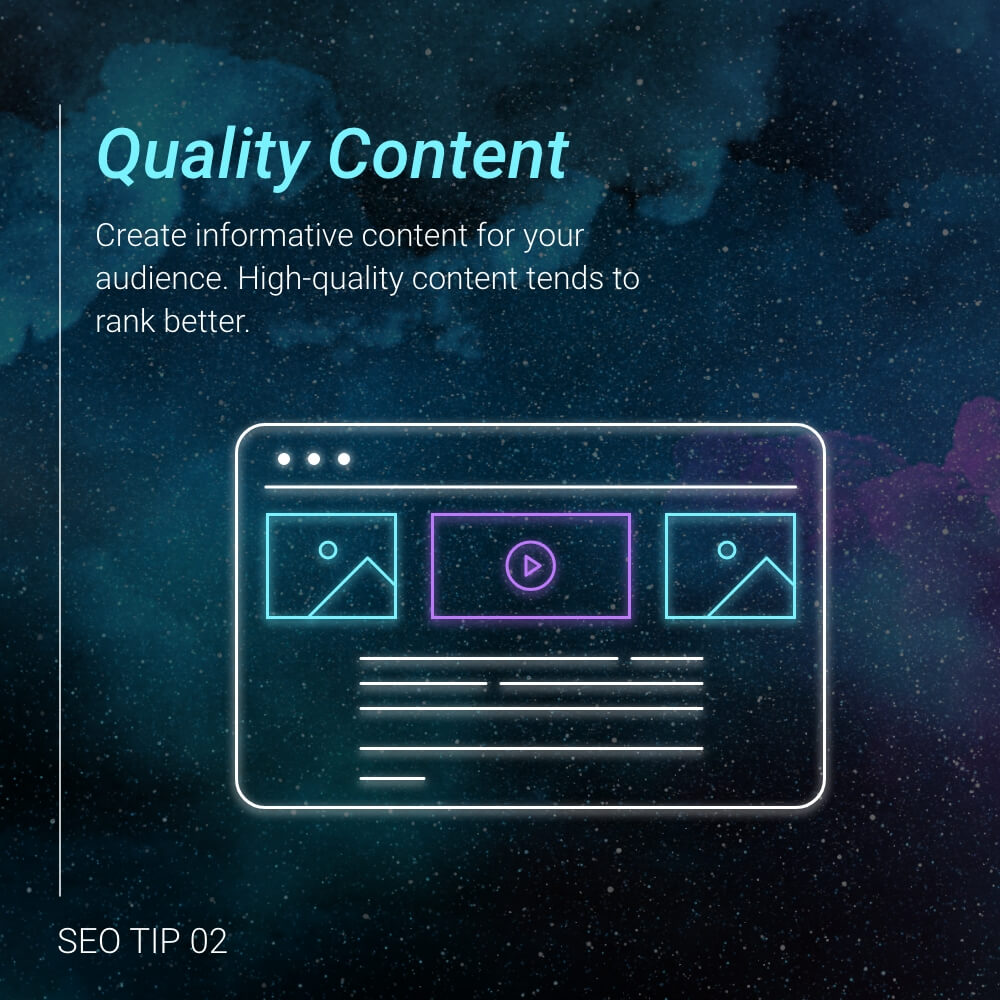 Quality Content

Create informative content for your audience. High-quality content tends to rank better.

SEO TIP 02